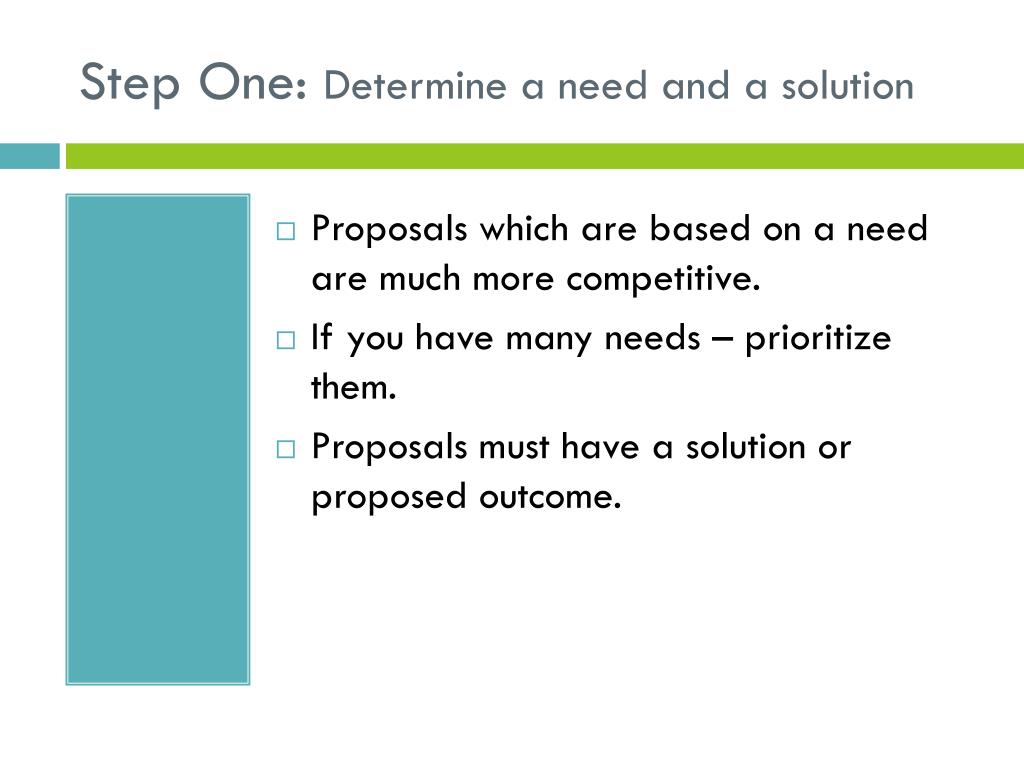 Step One: Determine a need and a solution

□ Proposals which are based on a need are much more competitive.
□ If you have many needs – prioritize them.
□ Proposals must have a solution or proposed outcome.